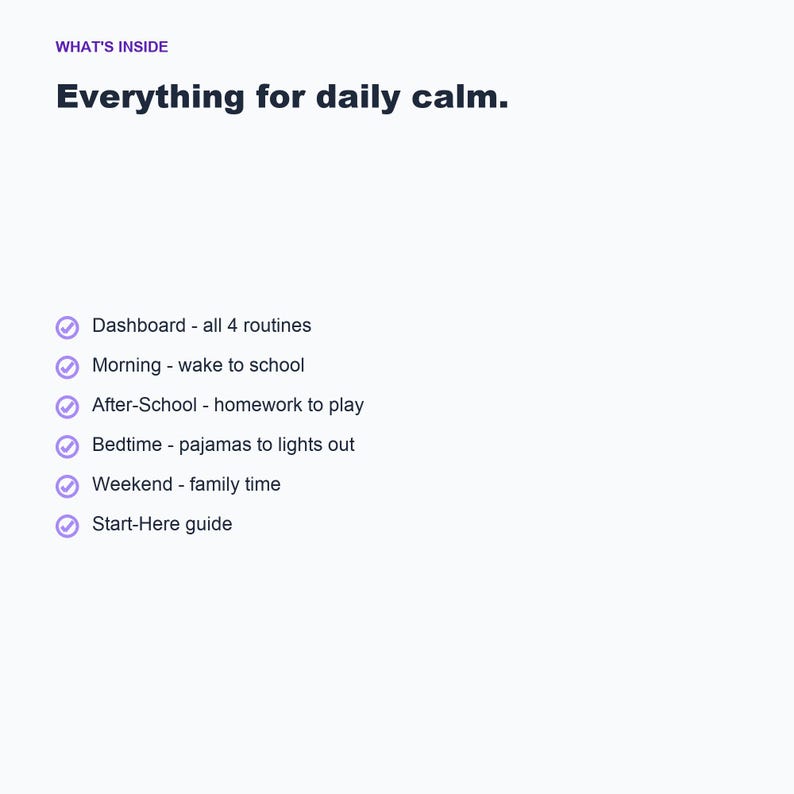 WHAT'S INSIDE

Everything for daily calm.

Dashboard - all 4 routines
Morning - wake to school
After-School - homework to play
Bedtime - pajamas to lights out
Weekend - family time
Start-Here guide